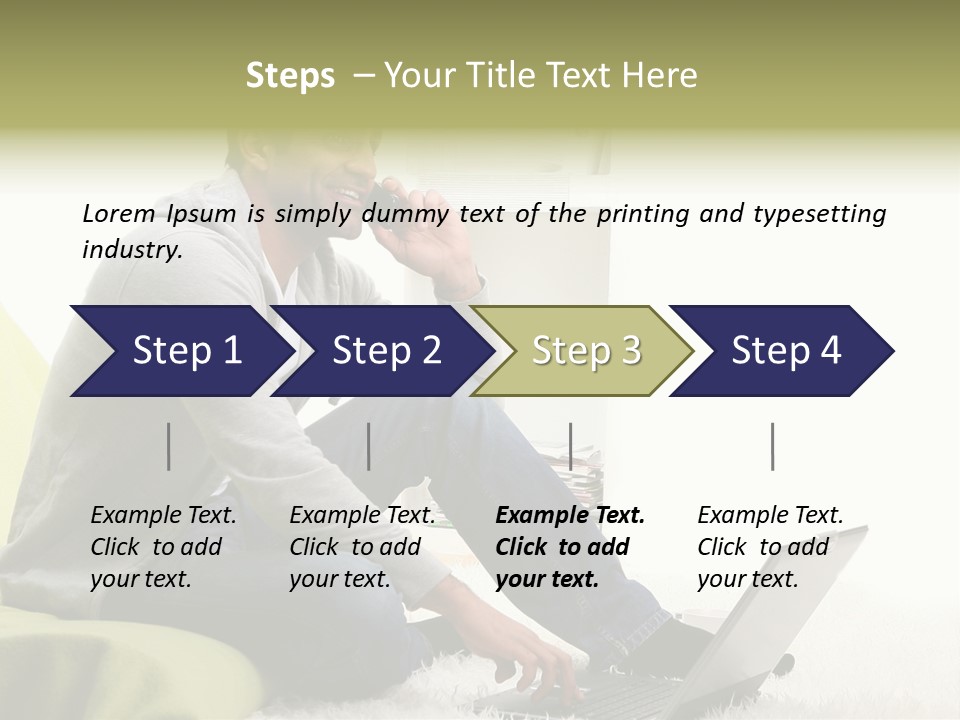 Steps – Your Title Text Here

Lorem Ipsum is simply dummy text of the printing and typesetting industry.

Step 1

Step 2

Step 3

Step 4

Example Text. Click to add your text.

Example Text. Click to add your text.

Example Text. Click to add your text.

Example Text. Click to add your text.